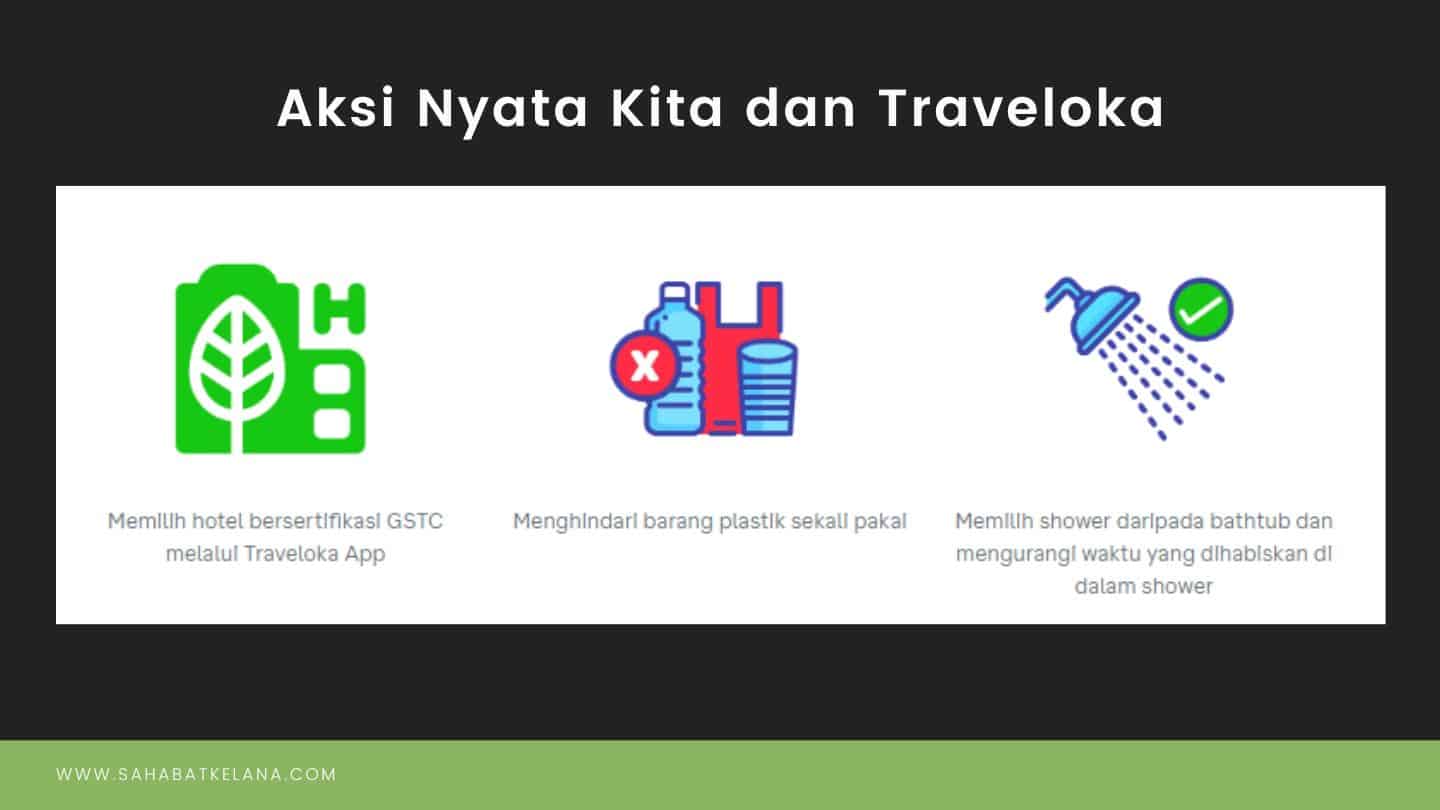 Aksi Nyata Kita dan Traveloka

H

X

Memilih hotel bersertifikasi GSTC melalui Traveloka App

Menghindari barang plastik sekali pakai

Memilih shower daripada bathtub dan mengurangi waktu yang dihabiskan di dalam shower

WWW.SAHABATKELANA.COM